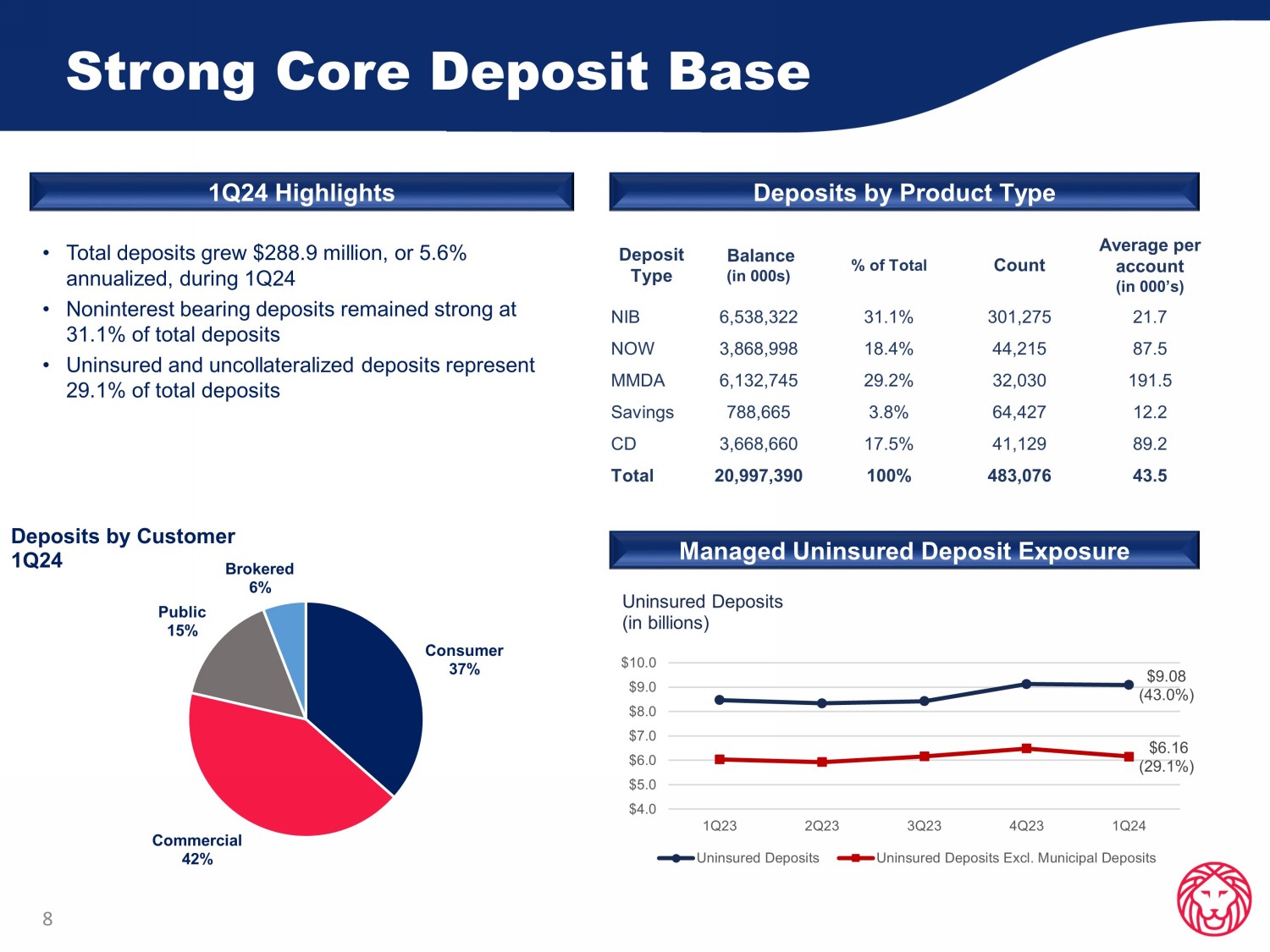 Strong Core Deposit Base

1Q24 Highlights

• Total deposits grew $288.9 million, or 5.6% annualized, during 1Q24
• Noninterest bearing deposits remained strong at 31.1% of total deposits
• Uninsured and uncollateralized deposits represent 29.1% of total deposits

Deposits by Product Type

| Deposit Type | Balance (in 000s) | % of Total | Count | Average per account (in 000's) |
|---|---|---|---|---|
| NIB | 6,538,322 | 31.1% | 301,275 | 21.7 |
| NOW | 3,868,998 | 18.4% | 44,215 | 87.5 |
| MMDA | 6,132,745 | 29.2% | 32,030 | 191.5 |
| Savings | 788,665 | 3.8% | 64,427 | 12.2 |
| CD | 3,668,660 | 17.5% | 41,129 | 89.2 |
| Total | 20,997,390 | 100% | 483,076 | 43.5 |

Deposits by Customer 1Q24

Brokered 6%
Public 15%
Consumer 37%
Commercial 42%

Managed Uninsured Deposit Exposure

Uninsured Deposits (in billions)

$10.0
$9.0
$8.0
$7.0
$6.0
$5.0
$4.0

$9.08 (43.0%)
$6.16 (29.1%)

1Q23 2Q23 3Q23 4Q23 1Q24

Uninsured Deposits
Uninsured Deposits Excl. Municipal Deposits

8